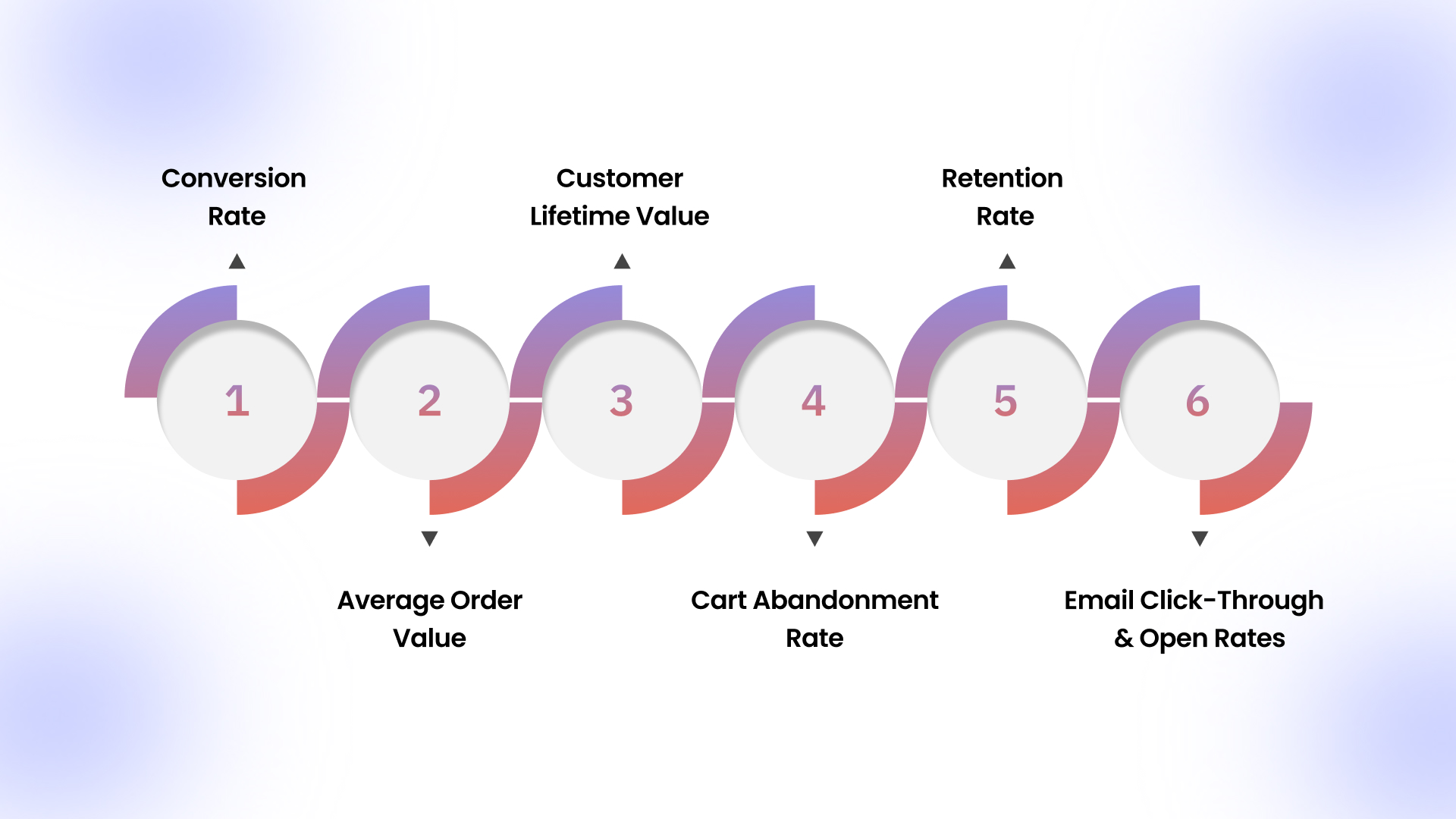 Conversion Rate

Customer Lifetime Value

Retention Rate

1

2

3

4

5

6

Average Order Value

Cart Abandonment Rate

Email Click-Through & Open Rates